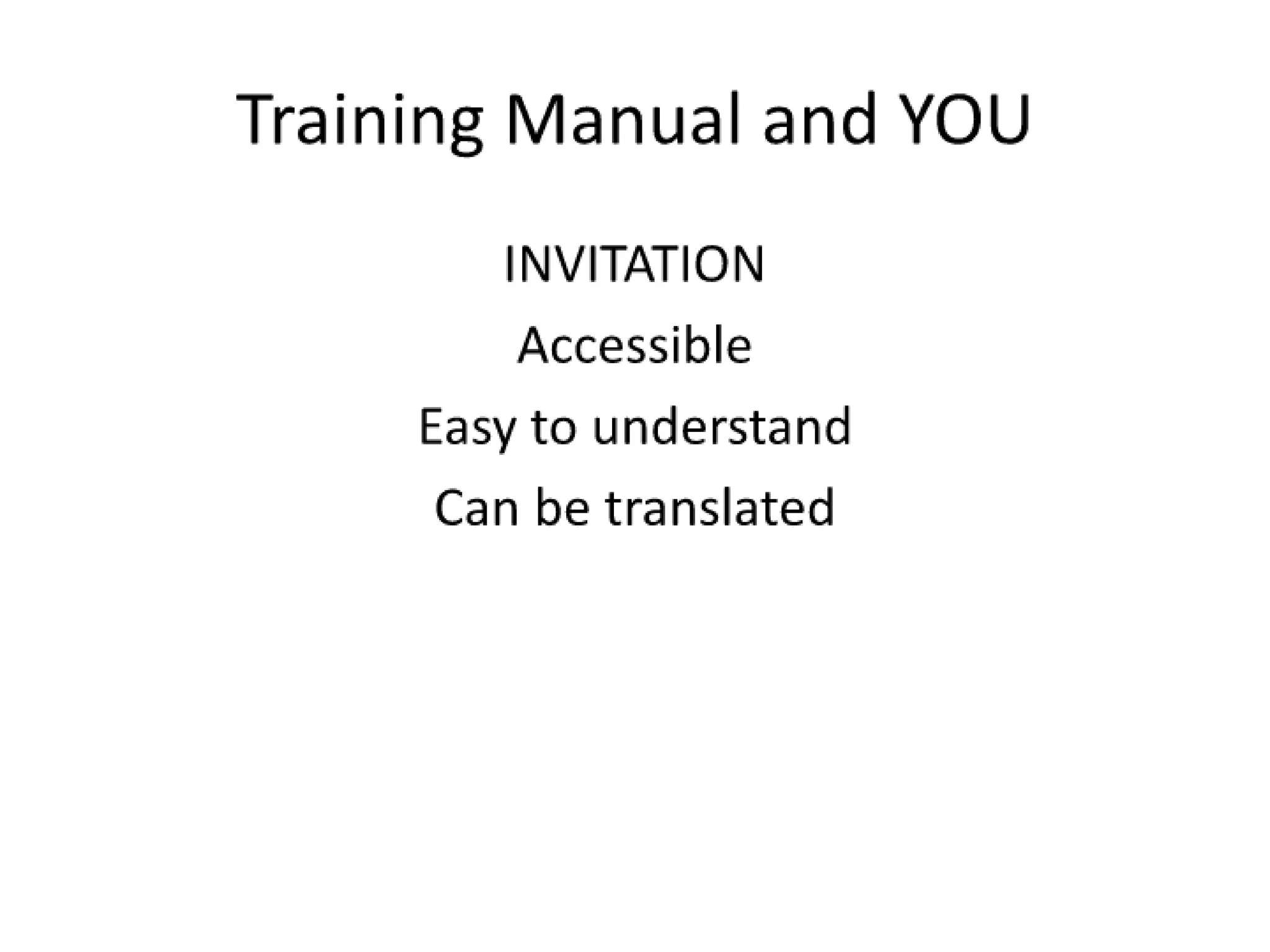 Training Manual and YOU

INVITATION

Accessible

Easy to understand

Can be translated